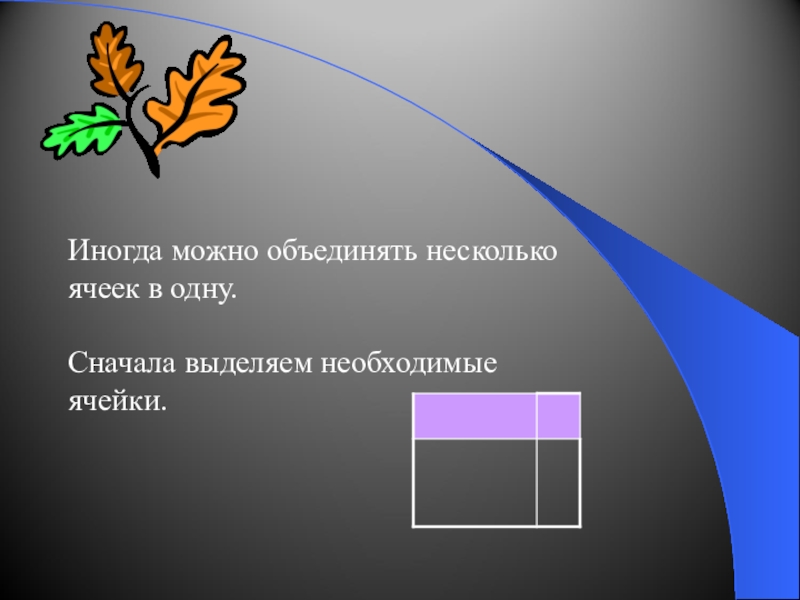 Иногда можно объединять несколько ячеек в одну.

Сначала выделяем необходимые ячейки.